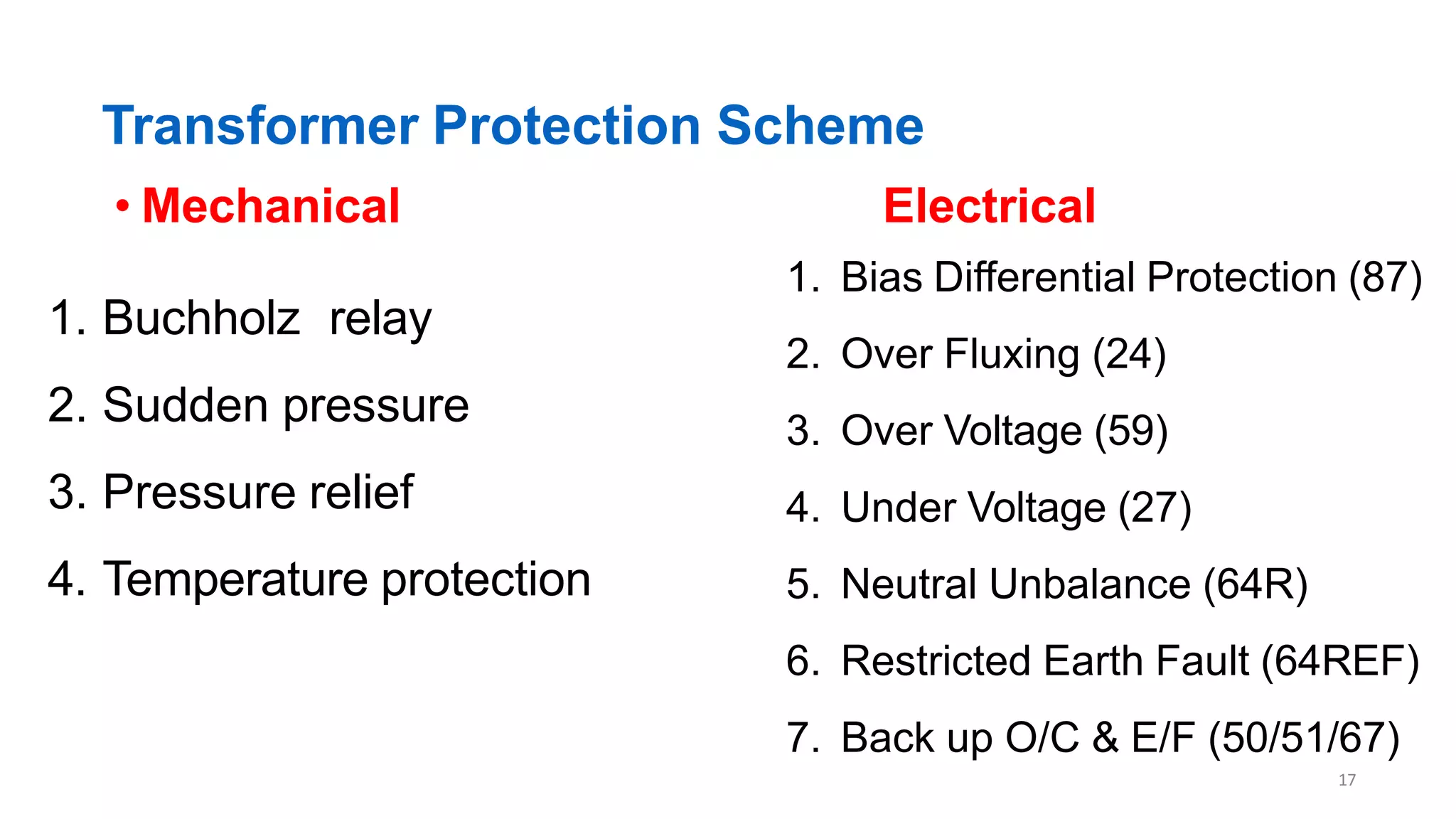 Transformer Protection Scheme

• Mechanical

1. Buchholz relay
2. Sudden pressure
3. Pressure relief
4. Temperature protection

Electrical

1. Bias Differential Protection (87)
2. Over Fluxing (24)
3. Over Voltage (59)
4. Under Voltage (27)
5. Neutral Unbalance (64R)
6. Restricted Earth Fault (64REF)
7. Back up O/C & E/F (50/51/67)

17